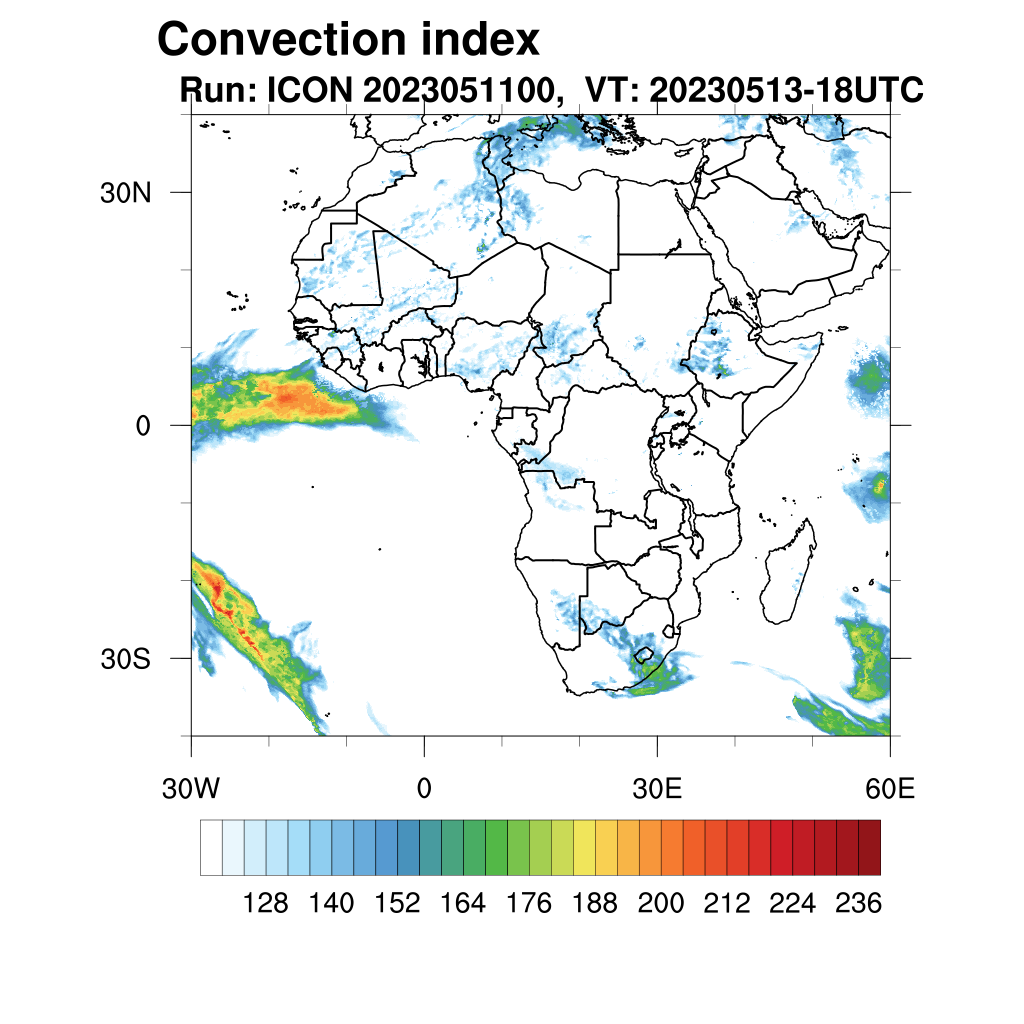 Convection index
Run: ICON 2023051100, VT: 20230513-18UTC

30N
0
30S

30W
0
30E
60E

128 140 152 164 176 188 200 212 224 236